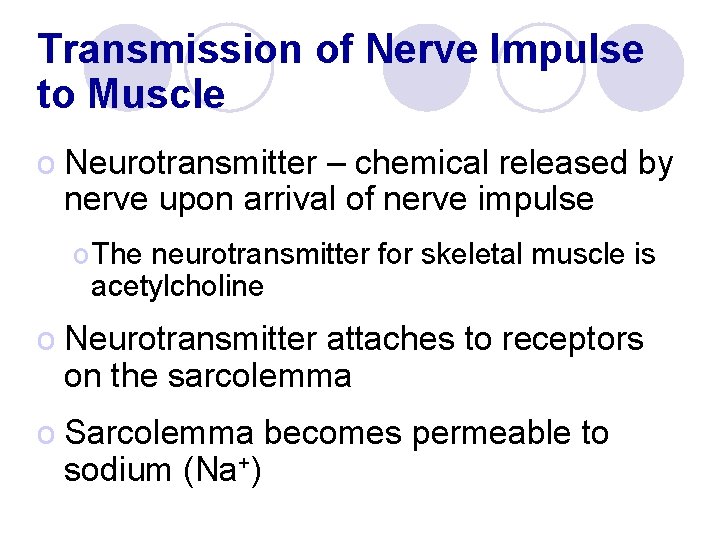 Transmission of Nerve Impulse to Muscle

o Neurotransmitter – chemical released by nerve upon arrival of nerve impulse

o The neurotransmitter for skeletal muscle is acetylcholine

o Neurotransmitter attaches to receptors on the sarcolemma

o Sarcolemma becomes permeable to sodium ($Na^+$)